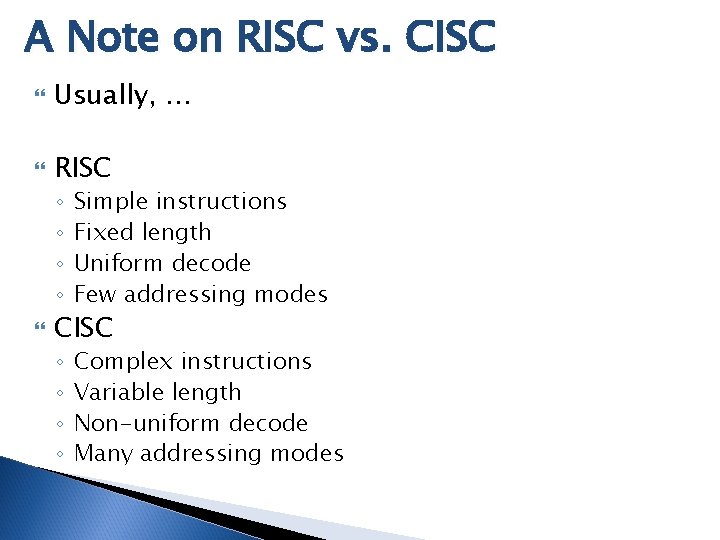 A Note on RISC vs. CISC

Usually, …

RISC
◦ Simple instructions
◦ Fixed length
◦ Uniform decode
◦ Few addressing modes

CISC
◦ Complex instructions
◦ Variable length
◦ Non-uniform decode
◦ Many addressing modes